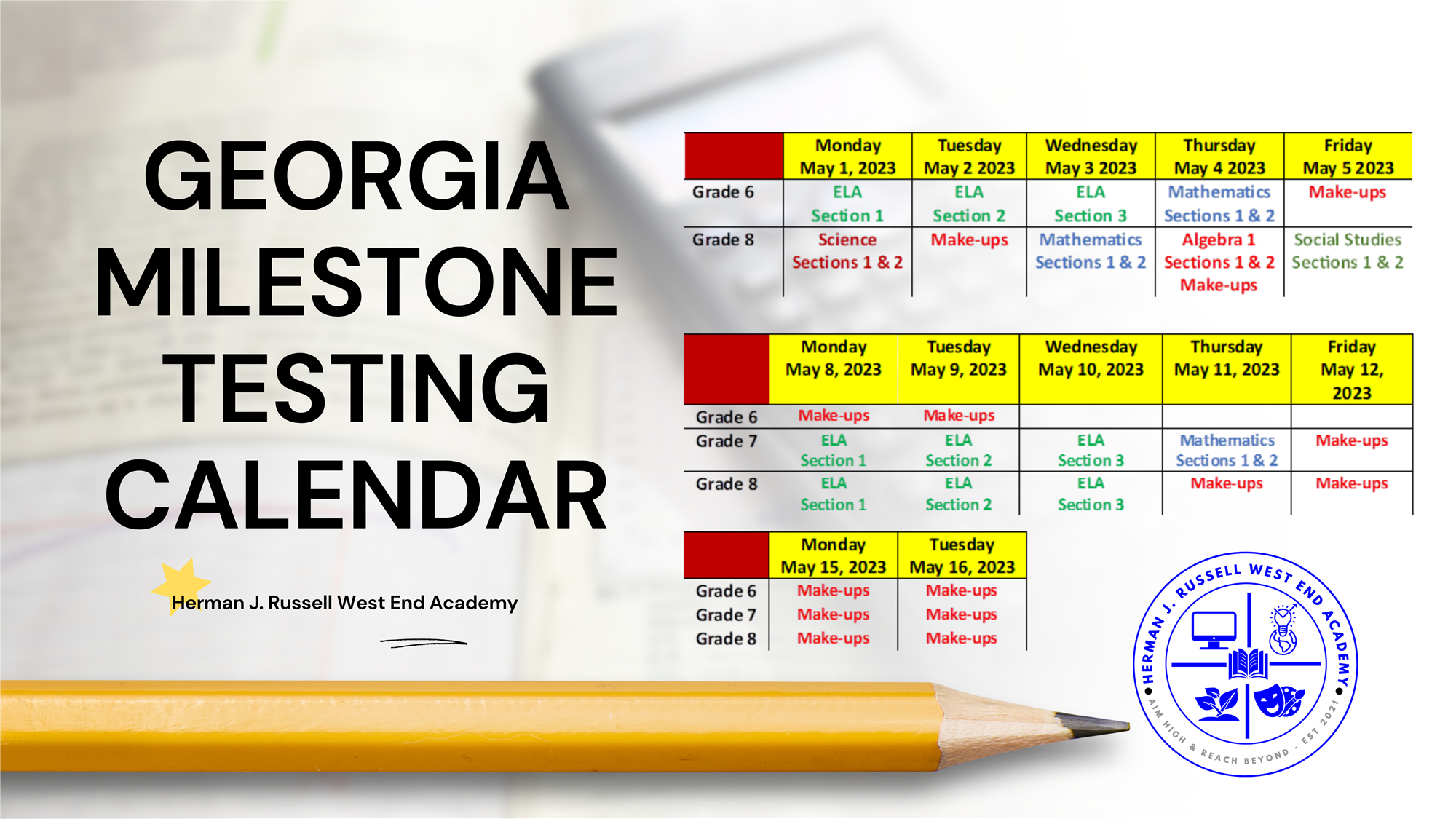 GEORGIA MILESTONE TESTING CALENDAR

Herman J. Russell West End Academy

| | Monday May 1, 2023 | Tuesday May 2 2023 | Wednesday May 3 2023 | Thursday May 4 2023 | Friday May 5 2023 |
|---|---|---|---|---|---|
| Grade 6 | ELA Section 1 | ELA Section 2 | ELA Section 3 | Mathematics Sections 1 & 2 | Make-ups |
| Grade 8 | Science Sections 1 & 2 | Make-ups | Mathematics Sections 1 & 2 | Algebra 1 Sections 1 & 2 Make-ups | Social Studies Sections 1 & 2 |

| | Monday May 8, 2023 | Tuesday May 9, 2023 | Wednesday May 10, 2023 | Thursday May 11, 2023 | Friday May 12, 2023 |
|---|---|---|---|---|---|
| Grade 6 | Make-ups | Make-ups | | | |
| Grade 7 | ELA Section 1 | ELA Section 2 | ELA Section 3 | Mathematics Sections 1 & 2 | Make-ups |
| Grade 8 | ELA Section 1 | ELA Section 2 | ELA Section 3 | Make-ups | Make-ups |

| | Monday May 15, 2023 | Tuesday May 16, 2023 |
|---|---|---|
| Grade 6 | Make-ups | Make-ups |
| Grade 7 | Make-ups | Make-ups |
| Grade 8 | Make-ups | Make-ups |

HERMAN J. RUSSELL WEST END ACADEMY
AIM HIGH & REACH BEYOND - EST 2021